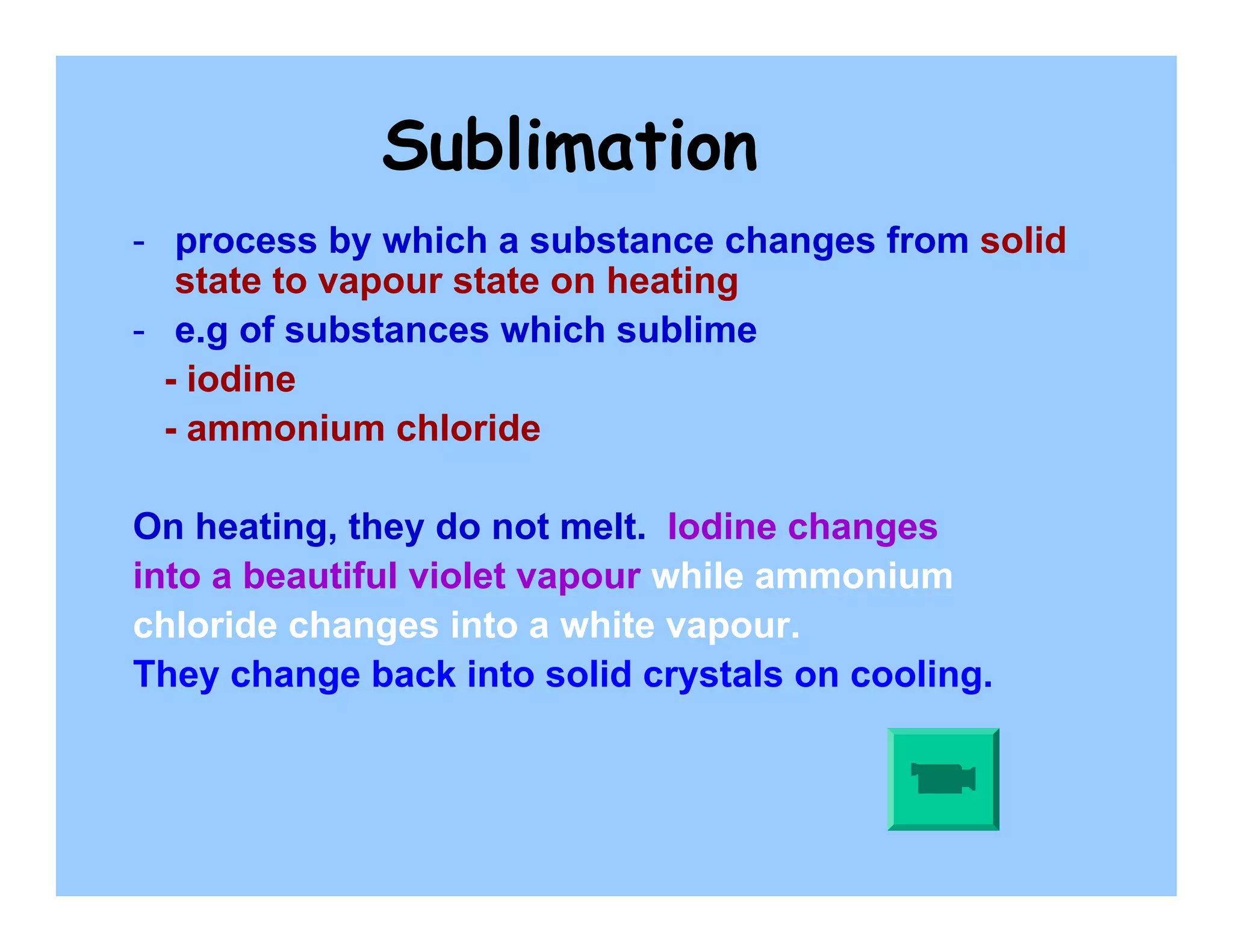 Sublimation

- process by which a substance changes from solid state to vapour state on heating
- e.g of substances which sublime
- iodine
- ammonium chloride

On heating, they do not melt. Iodine changes into a beautiful violet vapour while ammonium chloride changes into a white vapour.
They change back into solid crystals on cooling.